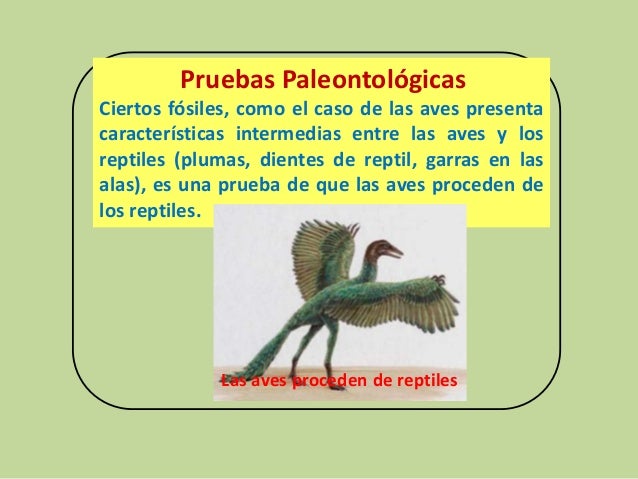 Pruebas Paleontológicas

Ciertos fósiles, como el caso de las aves presenta características intermedias entre las aves y los reptiles (plumas, dientes de reptil, garras en las alas), es una prueba de que las aves proceden de los reptiles.

Las aves proceden de reptiles